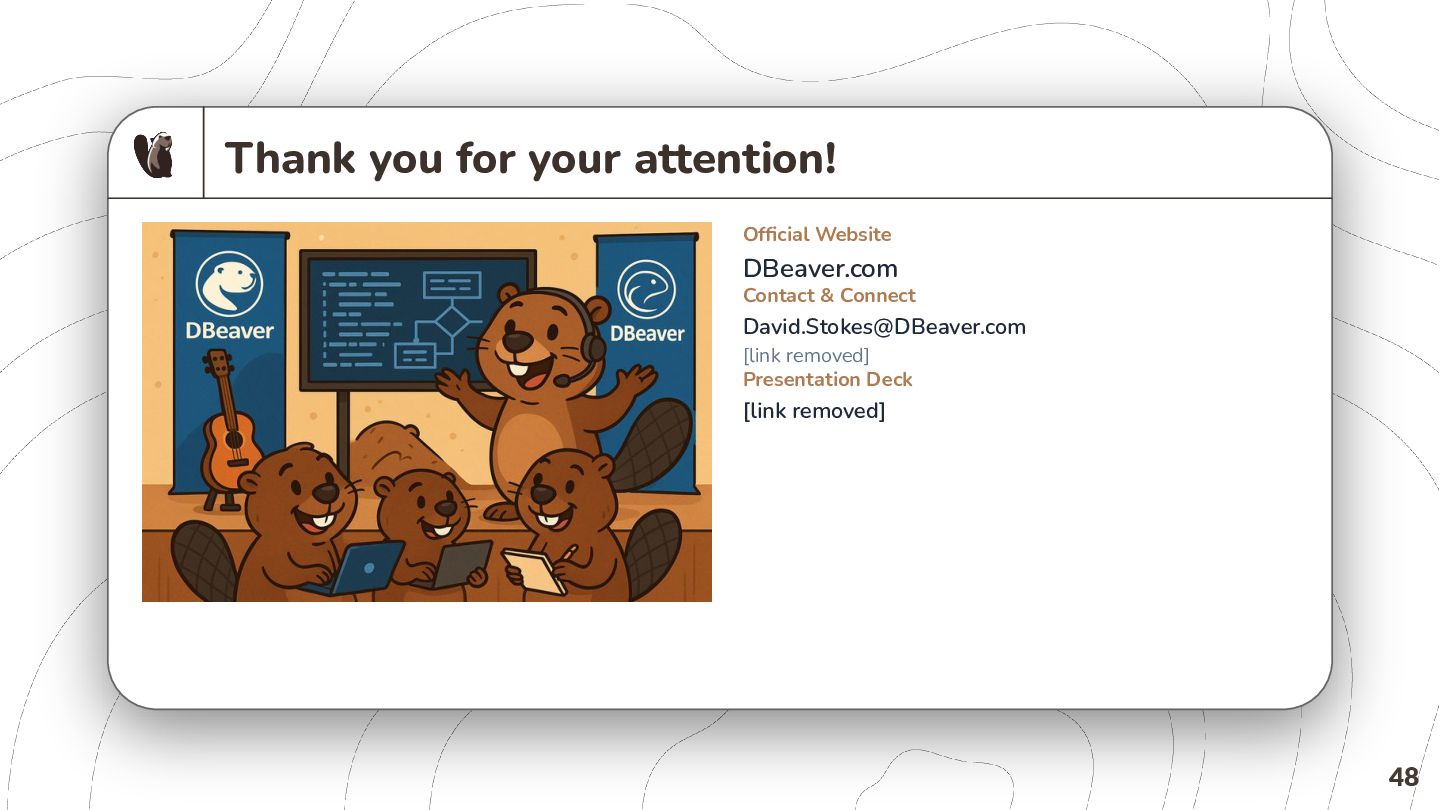 Thank you for your attention!

DBeaver

DBeaver

Official Website

DBeaver.com

Contact & Connect

David.Stokes@DBeaver.com

[link removed]

Presentation Deck

[link removed]

48